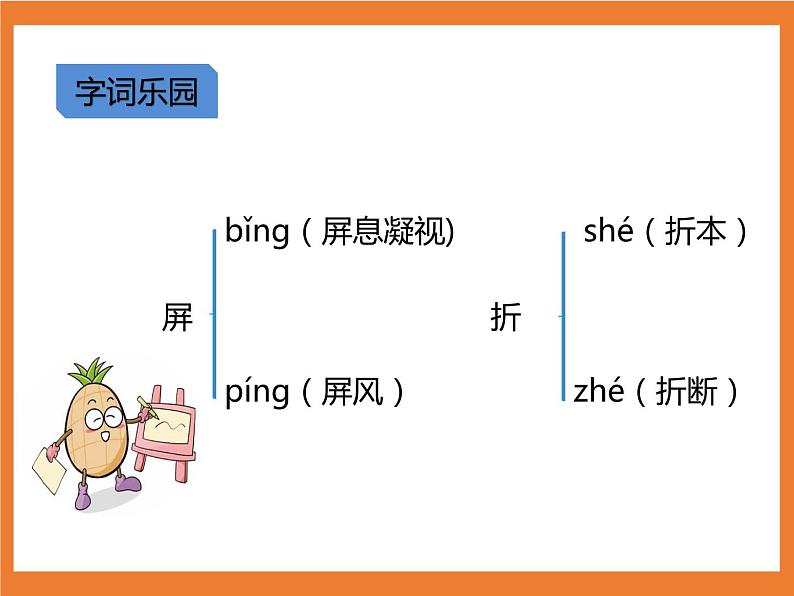 字词乐园

屏
bǐng（屏息凝视)
píng（屏风）

折
shé（折本）
zhé（折断）